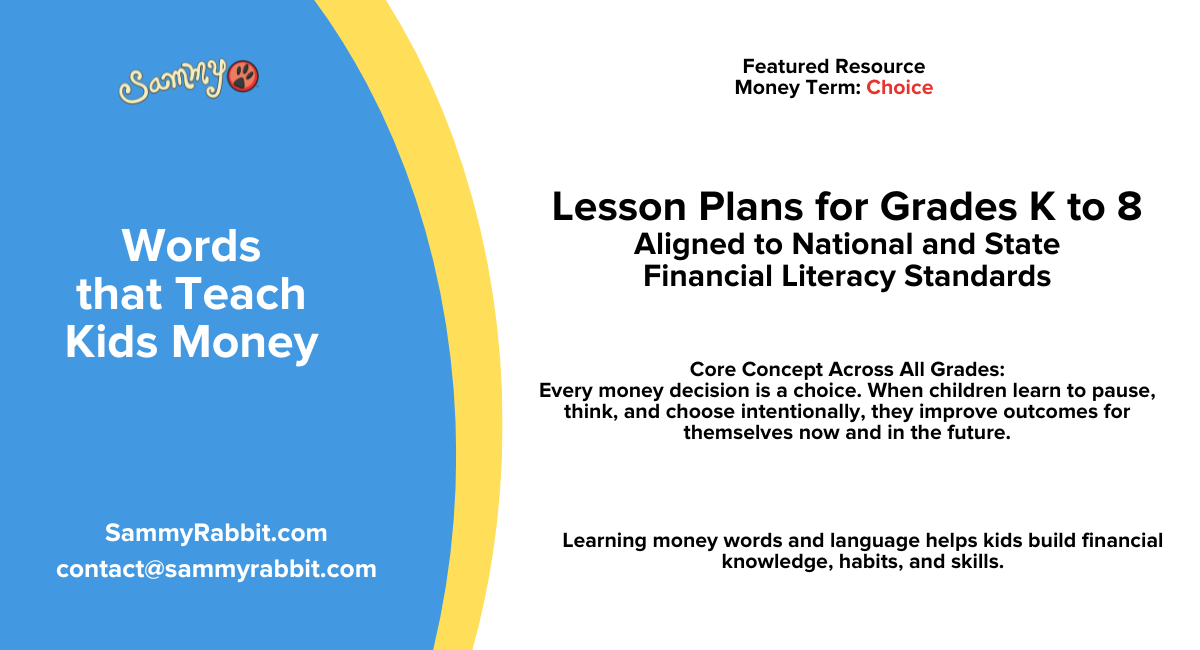 Sammy

Words that Teach Kids Money

SammyRabbit.com
contact@sammyrabbit.com

Featured Resource
Money Term: Choice

Lesson Plans for Grades K to 8
Aligned to National and State Financial Literacy Standards

Core Concept Across All Grades:
Every money decision is a choice. When children learn to pause, think, and choose intentionally, they improve outcomes for themselves now and in the future.

Learning money words and language helps kids build financial knowledge, habits, and skills.